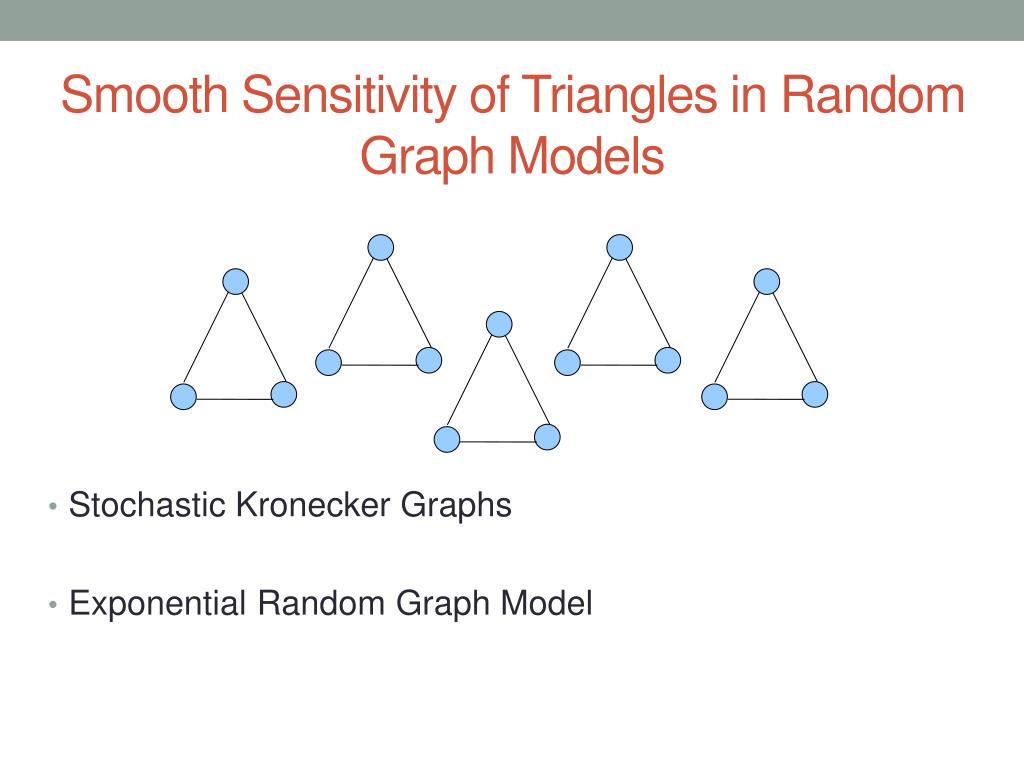 Smooth Sensitivity of Triangles in Random Graph Models

• Stochastic Kronecker Graphs

• Exponential Random Graph Model